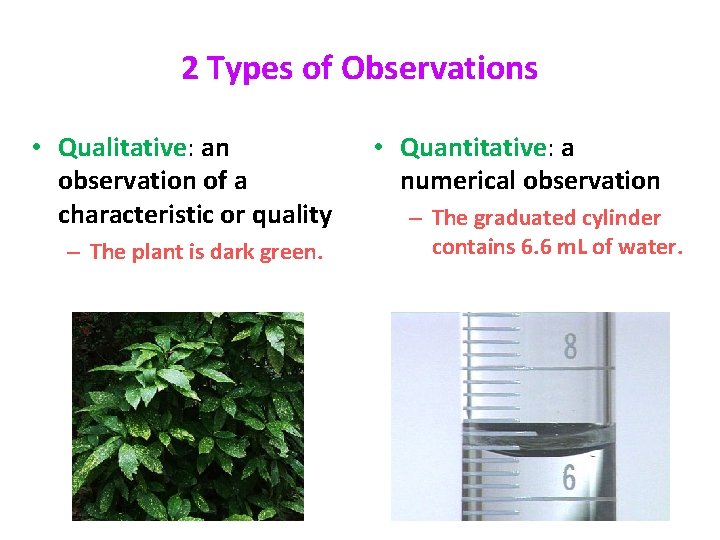 2 Types of Observations

• Qualitative: an observation of a characteristic or quality
– The plant is dark green.

• Quantitative: a numerical observation
– The graduated cylinder contains 6.6 mL of water.

8

6